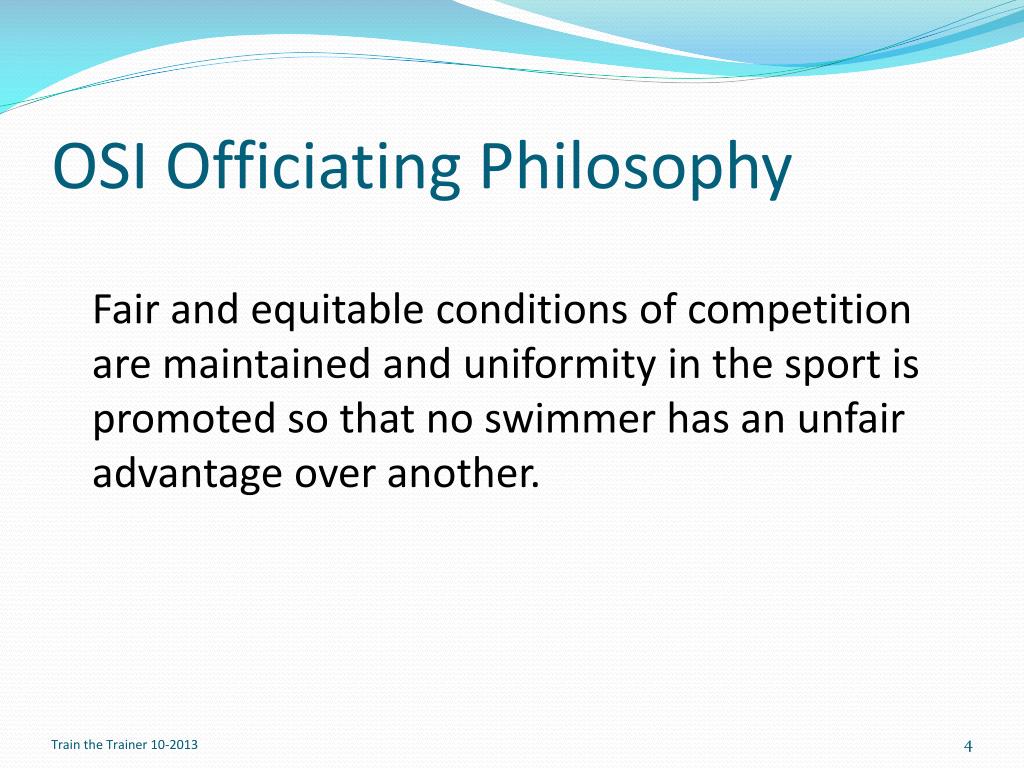 OSI Officiating Philosophy

Fair and equitable conditions of competition are maintained and uniformity in the sport is promoted so that no swimmer has an unfair advantage over another.

Train the Trainer 10-2013

4